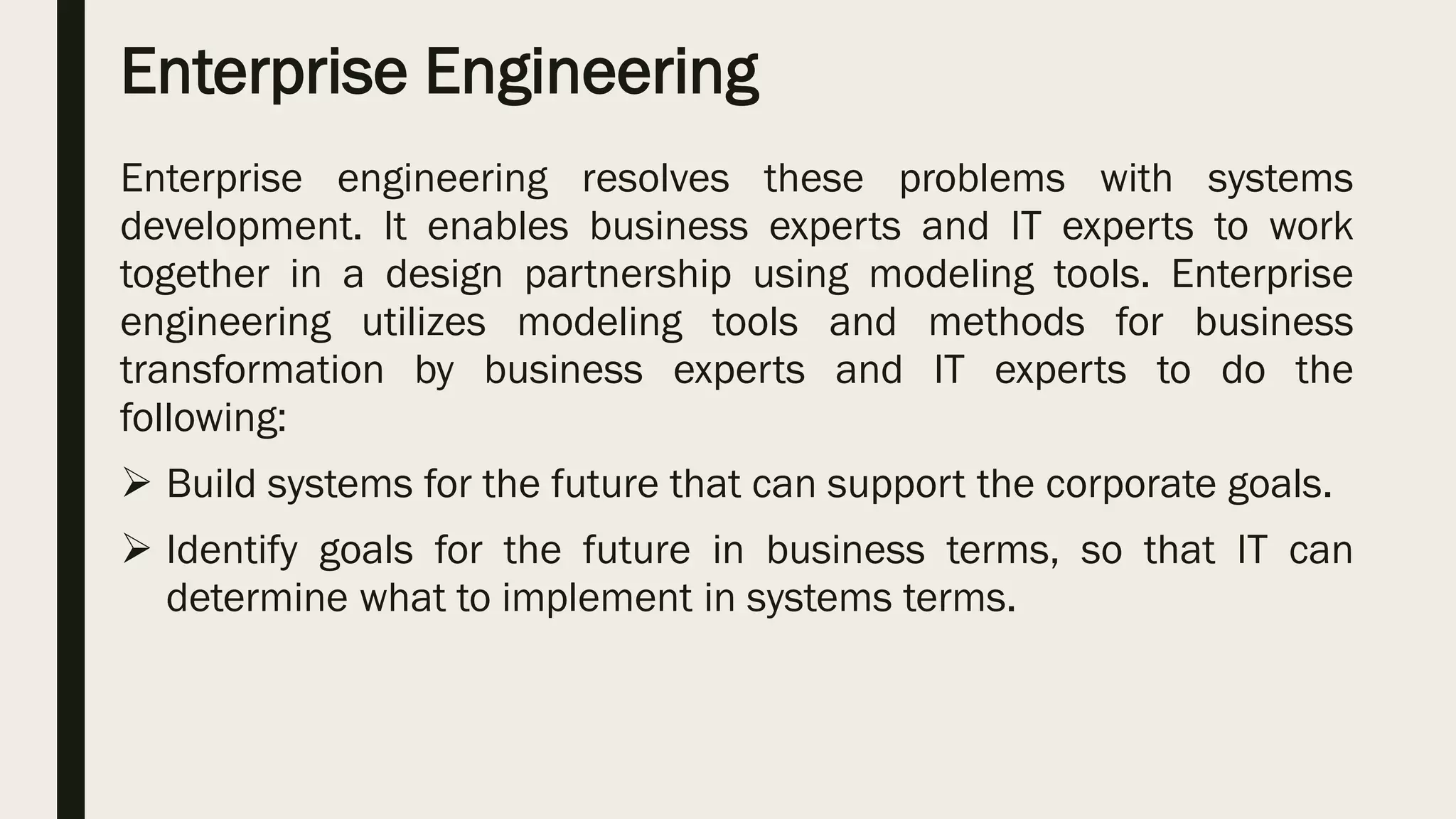 Enterprise Engineering

Enterprise engineering resolves these problems with systems development. It enables business experts and IT experts to work together in a design partnership using modeling tools. Enterprise engineering utilizes modeling tools and methods for business transformation by business experts and IT experts to do the following:

➢ Build systems for the future that can support the corporate goals.

➢ Identify goals for the future in business terms, so that IT can determine what to implement in systems terms.